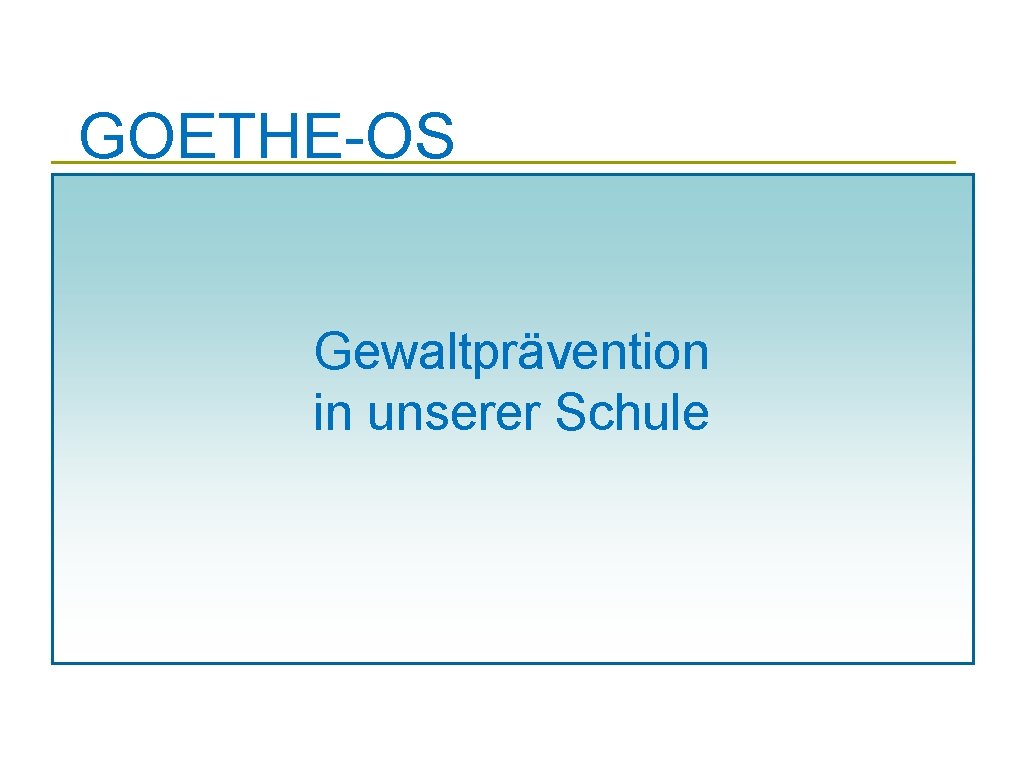 GOETHE-OS

Gewaltprävention
in unserer Schule